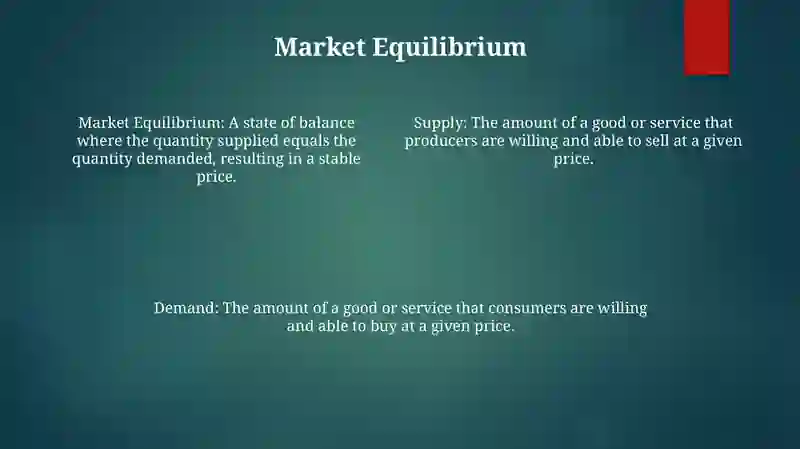 Market Equilibrium

Market Equilibrium: A state of balance where the quantity supplied equals the quantity demanded, resulting in a stable price.

Supply: The amount of a good or service that producers are willing and able to sell at a given price.

Demand: The amount of a good or service that consumers are willing and able to buy at a given price.